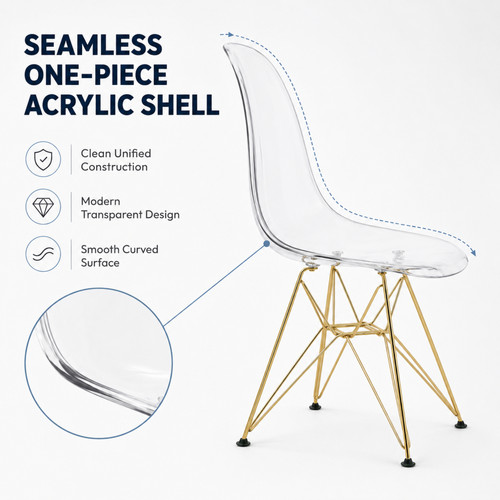 SEAMLESS ONE-PIECE ACRYLIC SHELL

Clean Unified Construction

Modern Transparent Design

Smooth Curved Surface